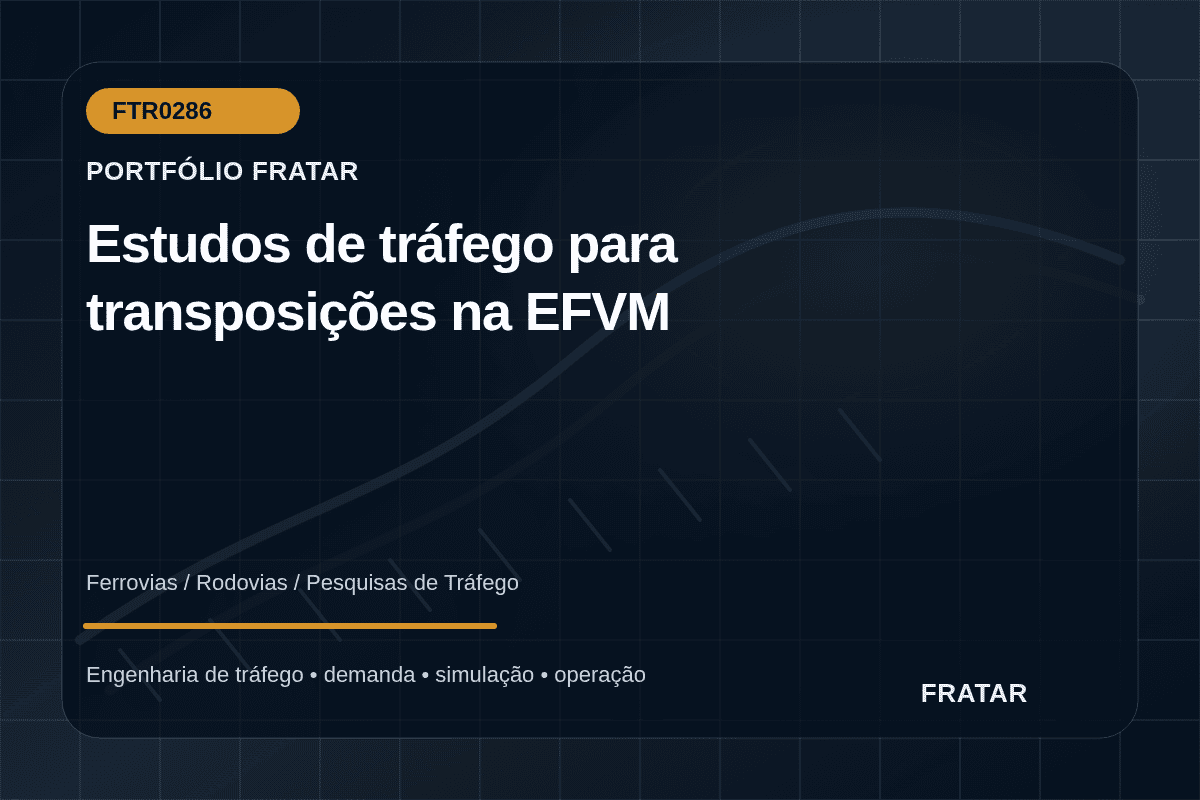 FTR0286

PORTFÓLIO FRATAR

Estudos de tráfego para transposições na EFVM

Ferrovias / Rodovias / Pesquisas de Tráfego

Engenharia de tráfego • demanda • simulação • operação

FRATAR